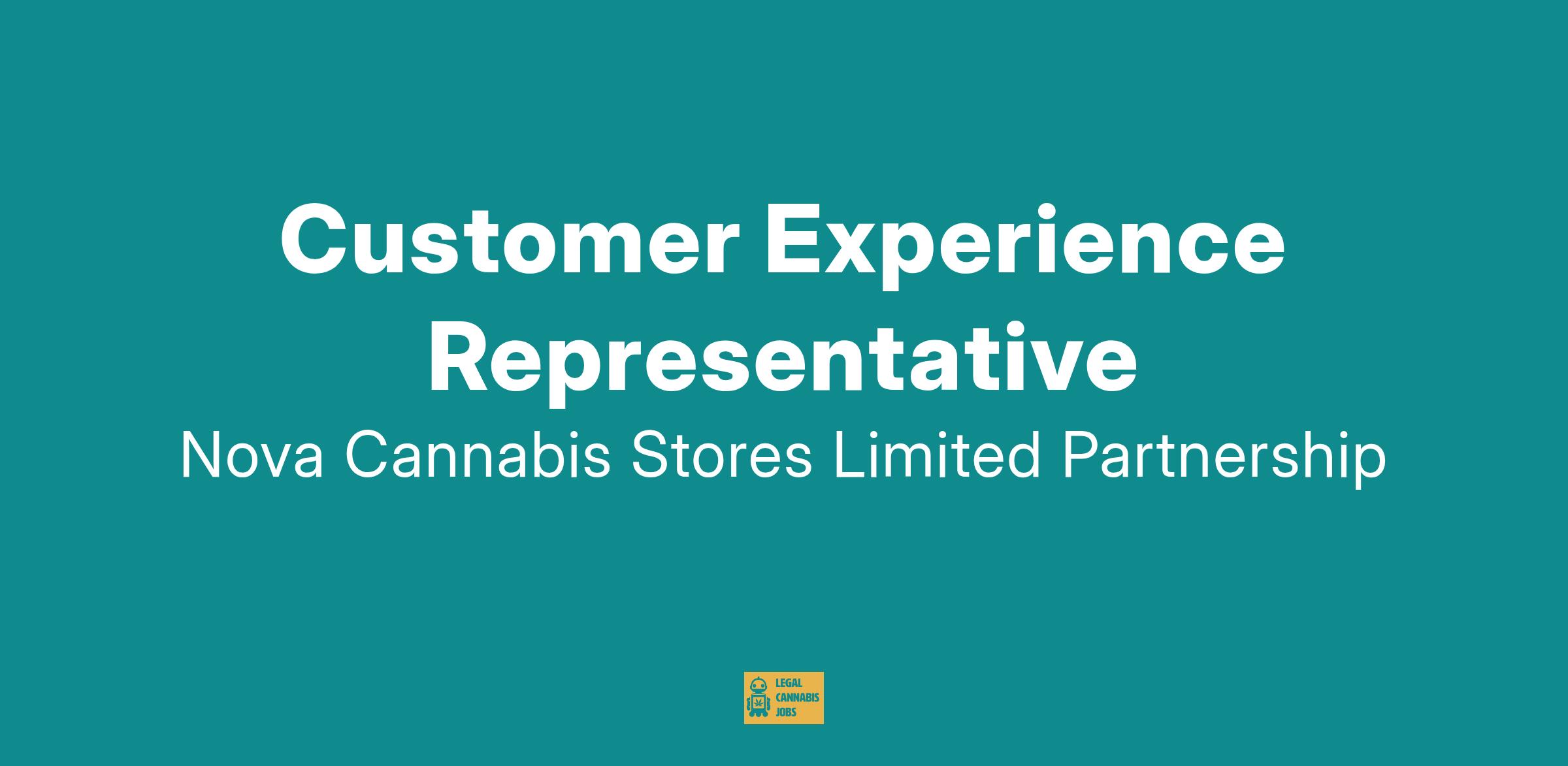 Customer Experience Representative

Nova Cannabis Stores Limited Partnership

LEGAL CANNABIS JOBS